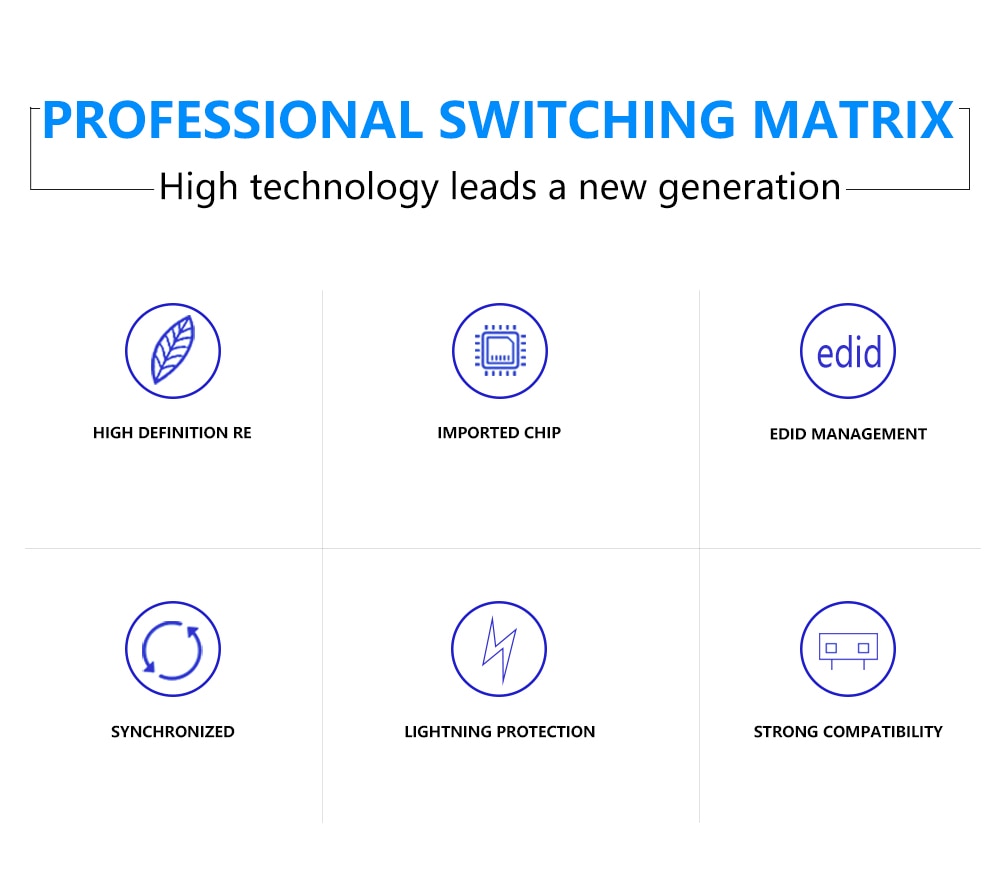 PROFESSIONAL SWITCHING MATRIX

High technology leads a new generation

HIGH DEFINITION RE

IMPORTED CHIP

edid

EDID MANAGEMENT

SYNCHRONIZED

LIGHTNING PROTECTION

STRONG COMPATIBILITY